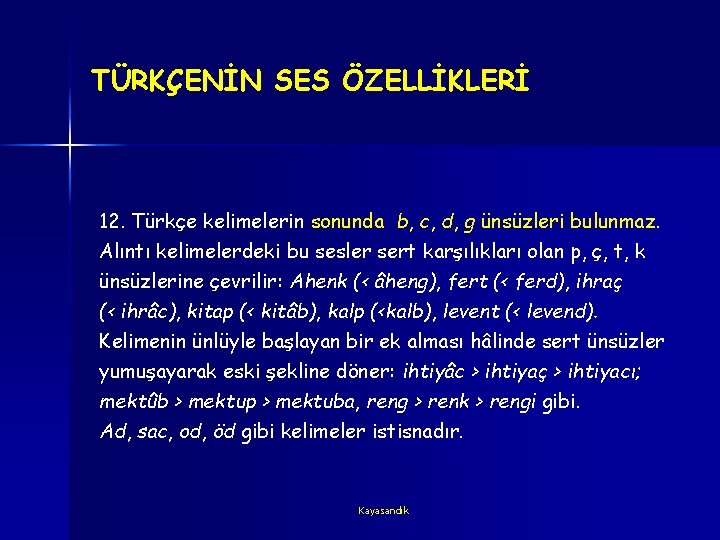 TÜRKÇENİN SES ÖZELLİKLERİ

12. Türkçe kelimelerin sonunda b, c, d, g ünsüzleri bulunmaz. Alıntı kelimelerdeki bu sesler sert karşılıkları olan p, ç, t, k ünsüzlerine çevrilir: Ahenk (< âheng), fert (< ferd), ihraç (< ihrâc), kitap (< kitâb), kalp (<kalb), levent (< levend). Kelimenin ünlüyle başlayan bir ek alması hâlinde sert ünsüzler yumuşayarak eski şekline döner: ihtiyâc > ihtiyaç > ihtiyacı; mektûb > mektup > mektuba, reng > renk > rengi gibi. Ad, sac, od, öd gibi kelimeler istisnadır.

Kayasandık